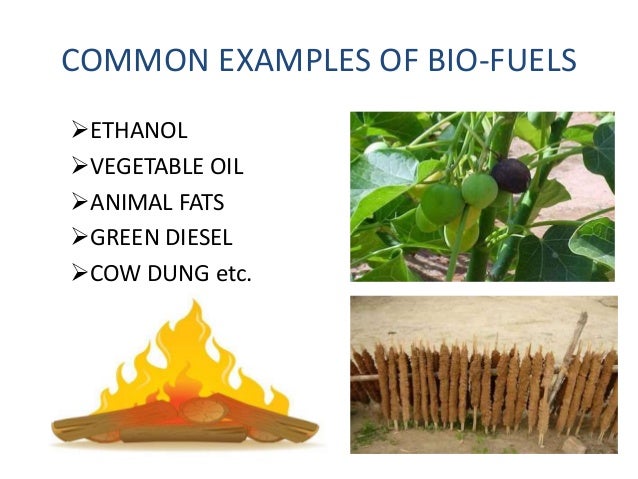 COMMON EXAMPLES OF BIO-FUELS

➢ETHANOL
➢VEGETABLE OIL
➢ANIMAL FATS
➢GREEN DIESEL
➢COW DUNG etc.